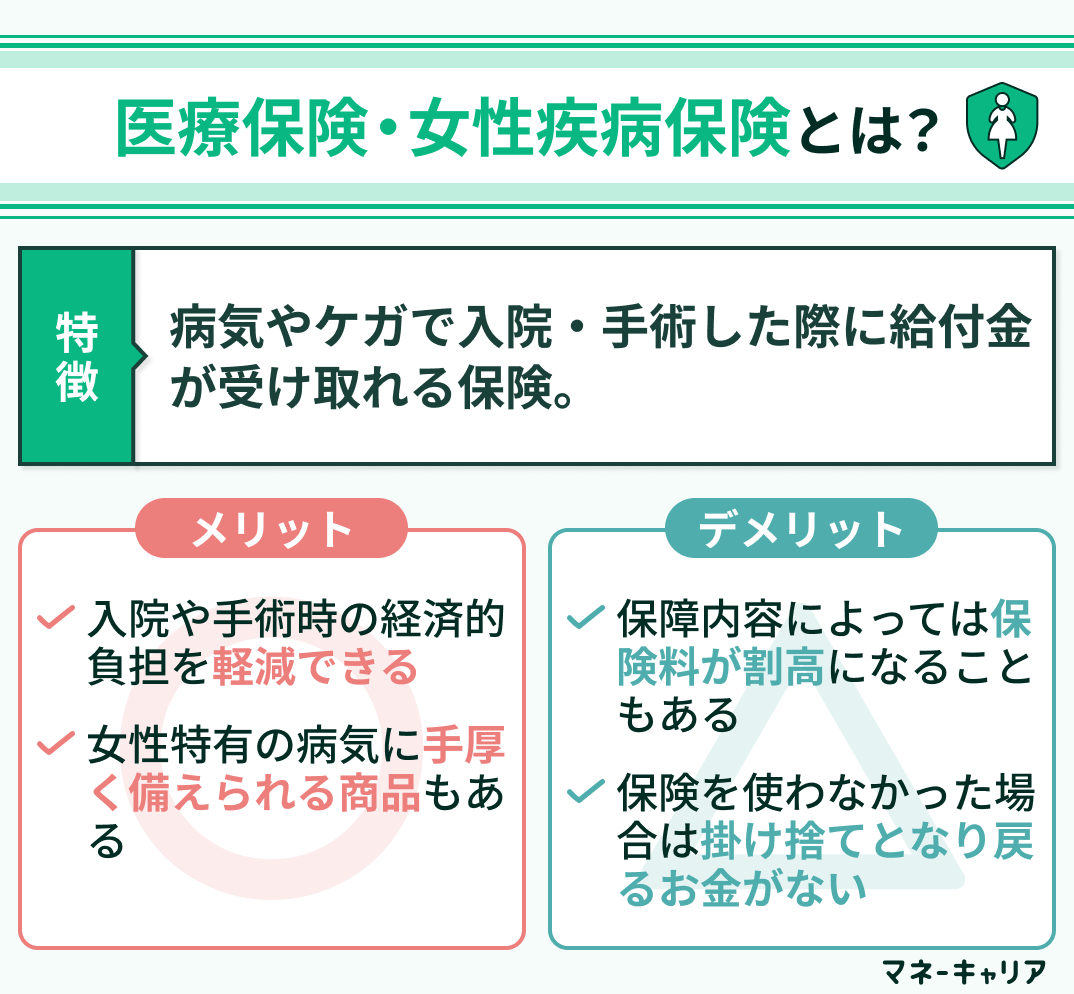 医療保険・女性疾病保険とは？

特徴

病気やケガで入院・手術した際に給付金が受け取れる保険。

メリット

入院や手術時の経済的負担を軽減できる

女性特有の病気に手厚く備えられる商品もある

デメリット

保障内容によっては保険料が割高になることもある

保険を使わなかった場合は掛け捨てとなり戻るお金がない

マネーキャリア